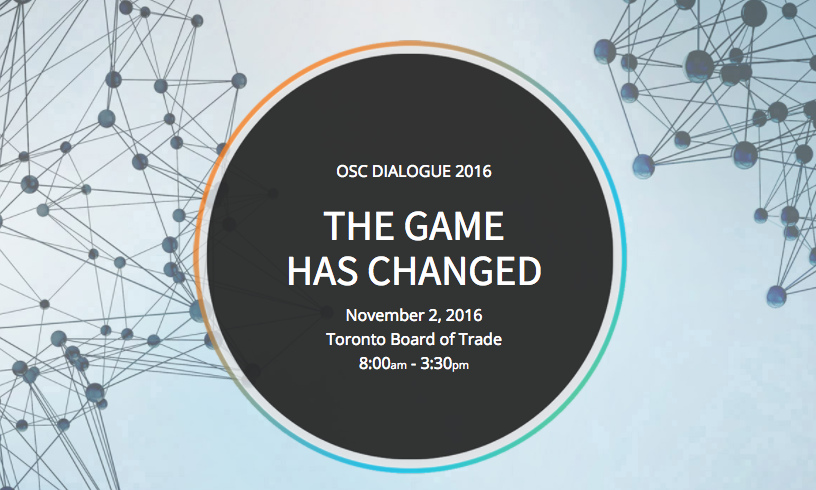 OSC DIALOGUE 2016

THE GAME HAS CHANGED

November 2, 2016
Toronto Board of Trade
8:00am - 3:30pm